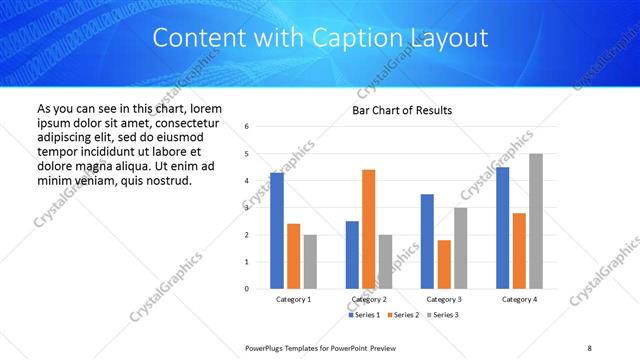 Content with Caption Layout

As you can see in this chart, lorem ipsum dolor sit amet, consectetur adipiscing elit, sed do eiusmod tempor incididunt ut labore et dolore magna aliqua. Ut enim ad minim veniam, quis nostrud.

Bar Chart of Results

6
5
4
3
2
1
0

Category 1
Category 2
Category 3
Category 4

Series 1 Series 2 Series 3

CrystalGraphics

PowerPlugs Templates for PowerPoint Preview

8